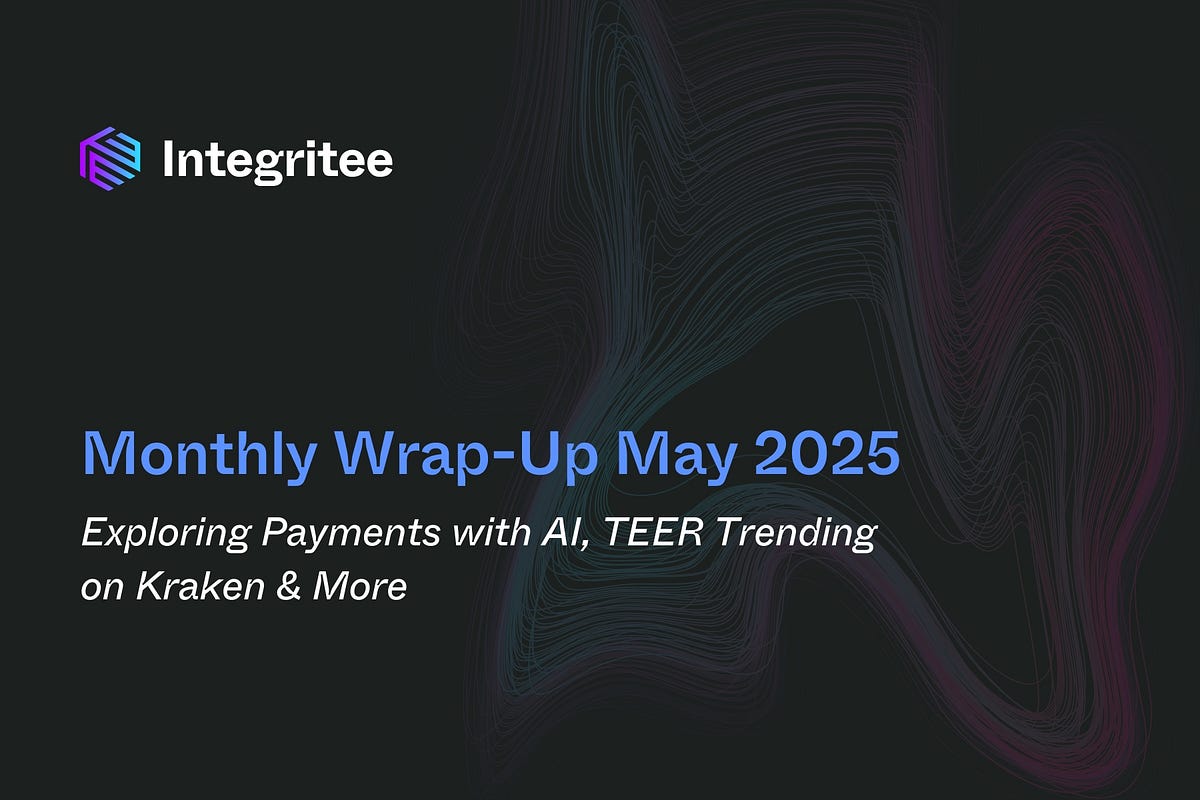 Integritee

Monthly Wrap-Up May 2025

Exploring Payments with AI, TEER Trending on Kraken & More